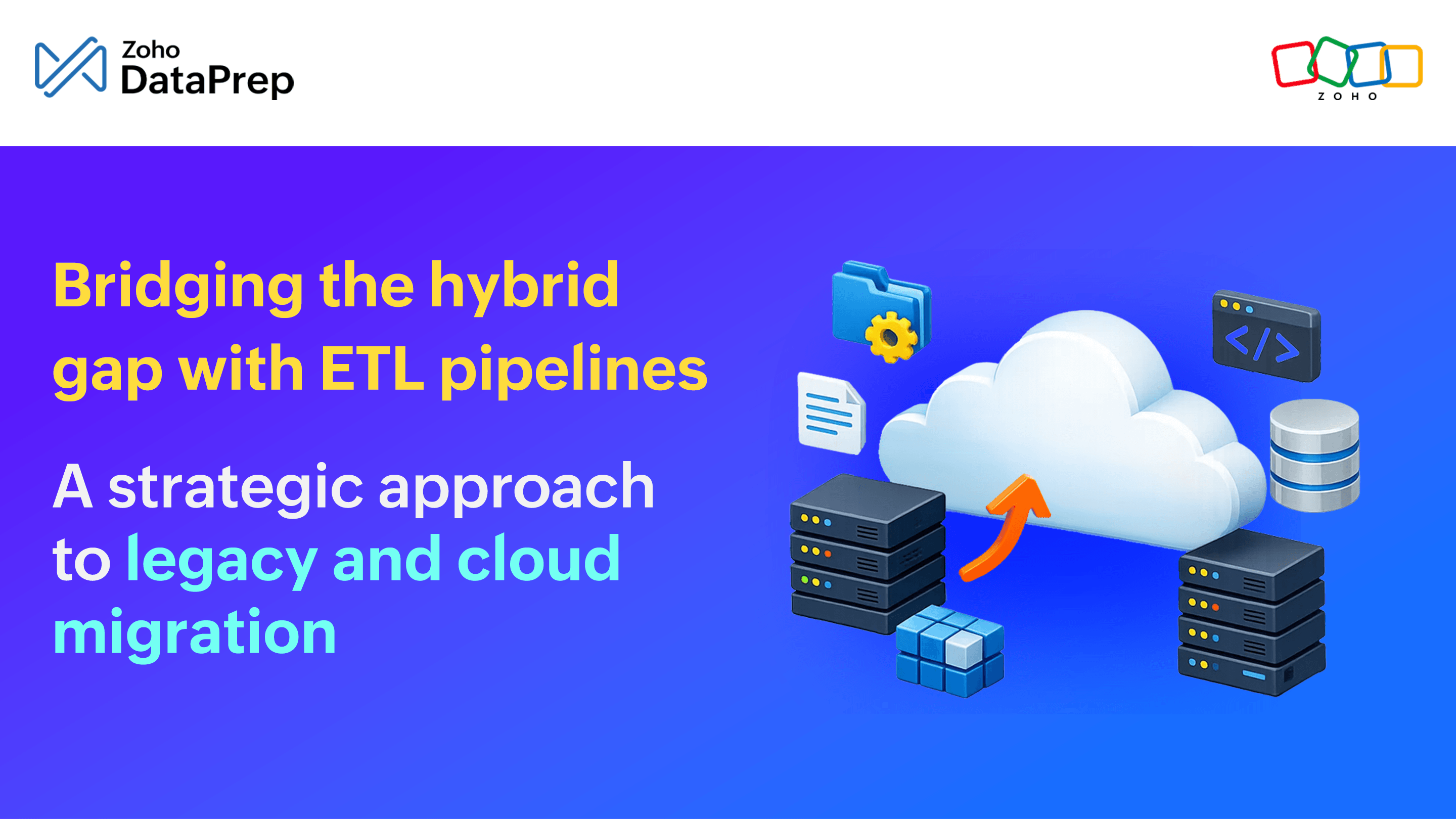 Zoho DataPrep

ZOHO

Bridging the hybrid gap with ETL pipelines

A strategic approach to legacy and cloud migration

</>